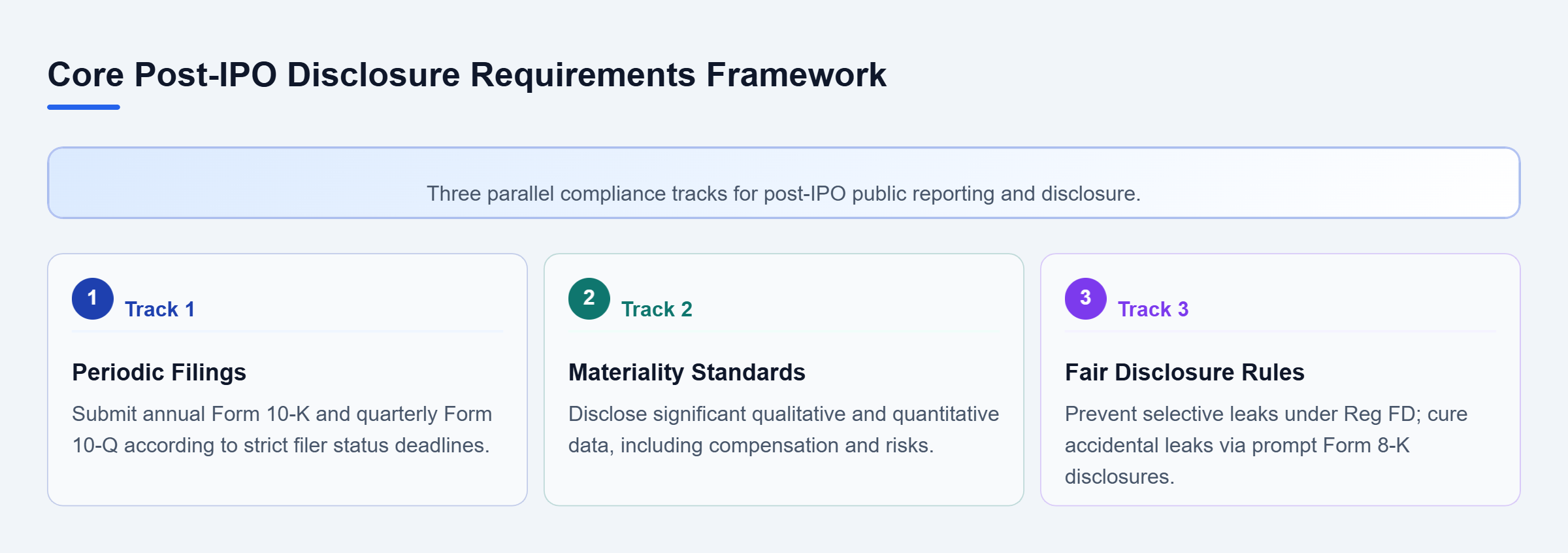 Core Post-IPO Disclosure Requirements Framework

Three parallel compliance tracks for post-IPO public reporting and disclosure.

1 Track 1

Periodic Filings

Submit annual Form 10-K and quarterly Form 10-Q according to strict filer status deadlines.

2 Track 2

Materiality Standards

Disclose significant qualitative and quantitative data, including compensation and risks.

3 Track 3

Fair Disclosure Rules

Prevent selective leaks under Reg FD; cure accidental leaks via prompt Form 8-K disclosures.